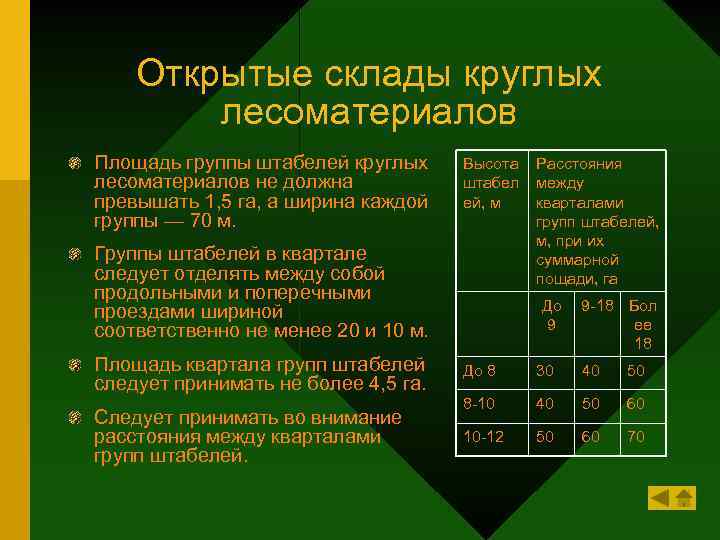 Открытые склады круглых лесоматериалов

Площадь группы штабелей круглых лесоматериалов не должна превышать 1,5 га, а ширина каждой группы — 70 м.

Группы штабелей в квартале следует отделять между собой продольными и поперечными проездами шириной соответственно не менее 20 и 10 м.

Площадь квартала групп штабелей следует принимать не более 4,5 га.

Следует принимать во внимание расстояния между кварталами групп штабелей.

| Высота штабелей, м | Расстояния между кварталами групп штабелей, м, при их суммарной пощади, га | | |
|---|---|---|---|
| | До 9 | 9-18 | Более 18 |
| До 8 | 30 | 40 | 50 |
| 8-10 | 40 | 50 | 60 |
| 10-12 | 50 | 60 | 70 |